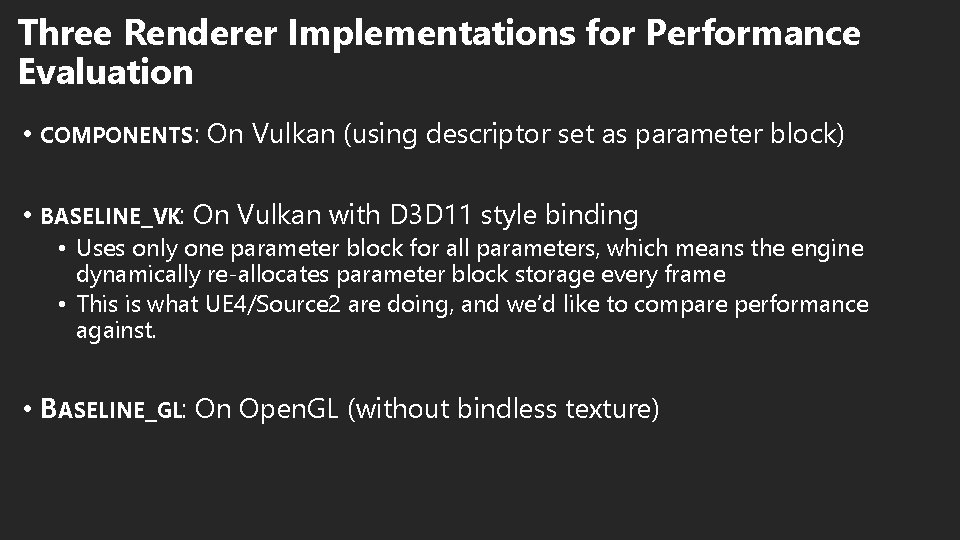 Three Renderer Implementations for Performance Evaluation

• COMPONENTS: On Vulkan (using descriptor set as parameter block)

• BASELINE_VK: On Vulkan with D3D11 style binding
  • Uses only one parameter block for all parameters, which means the engine dynamically re-allocates parameter block storage every frame
  • This is what UE4/Source2 are doing, and we'd like to compare performance against.

• BASELINE_GL: On OpenGL (without bindless texture)